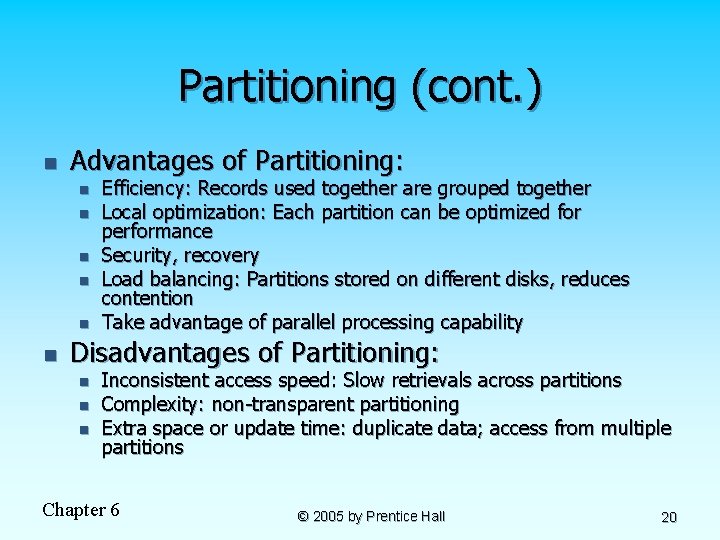 Partitioning (cont.)

- Advantages of Partitioning:
  - Efficiency: Records used together are grouped together
  - Local optimization: Each partition can be optimized for performance
  - Security, recovery
  - Load balancing: Partitions stored on different disks, reduces contention
  - Take advantage of parallel processing capability
- Disadvantages of Partitioning:
  - Inconsistent access speed: Slow retrievals across partitions
  - Complexity: non-transparent partitioning
  - Extra space or update time: duplicate data; access from multiple partitions

Chapter 6

© 2005 by Prentice Hall

20